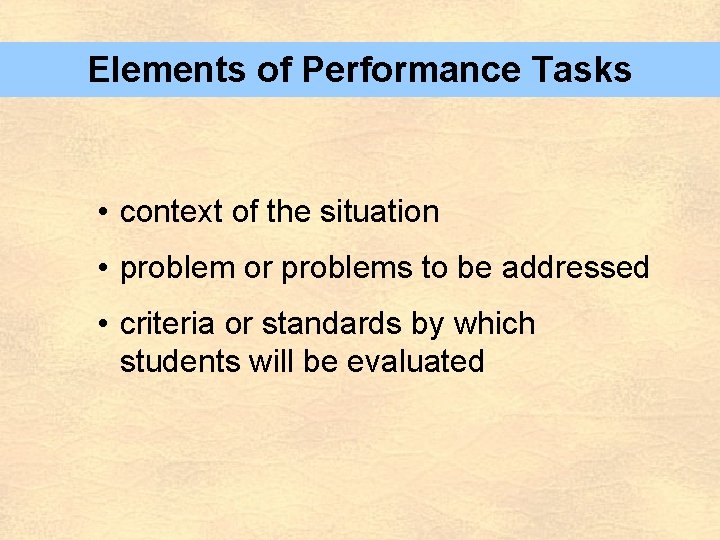 Elements of Performance Tasks

• context of the situation

• problem or problems to be addressed

• criteria or standards by which students will be evaluated